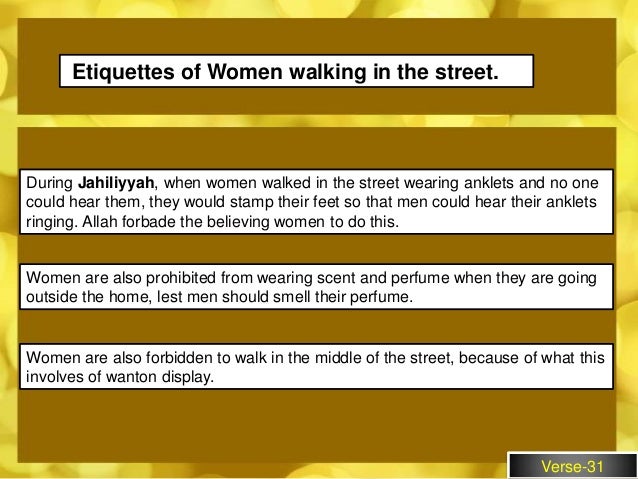 Etiquettes of Women walking in the street.

During Jahiliyyah, when women walked in the street wearing anklets and no one could hear them, they would stamp their feet so that men could hear their anklets ringing. Allah forbade the believing women to do this.

Women are also prohibited from wearing scent and perfume when they are going outside the home, lest men should smell their perfume.

Women are also forbidden to walk in the middle of the street, because of what this involves of wanton display.

Verse-31